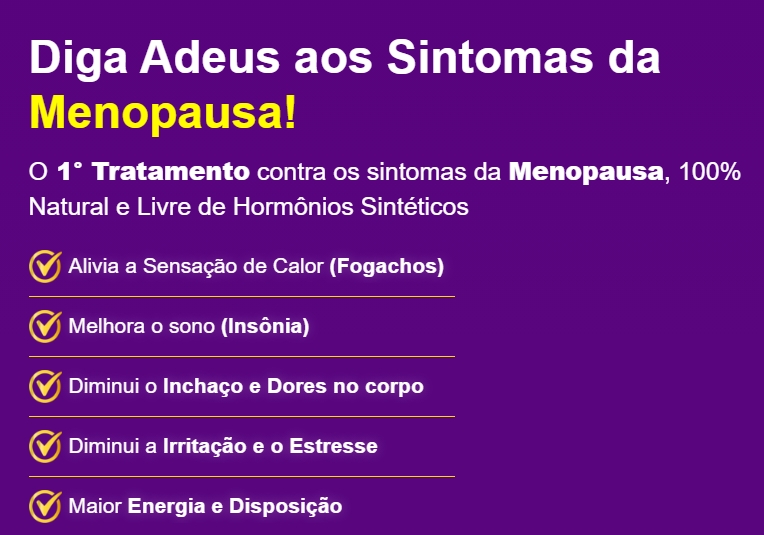 Diga Adeus aos Sintomas da Menopausa!

O 1° Tratamento contra os sintomas da Menopausa, 100% Natural e Livre de Hormônios Sintéticos

Alivia a Sensação de Calor (Fogachos)

Melhora o sono (Insônia)

Diminui o Inchaço e Dores no corpo

Diminui a Irritação e o Estresse

Maior Energia e Disposição